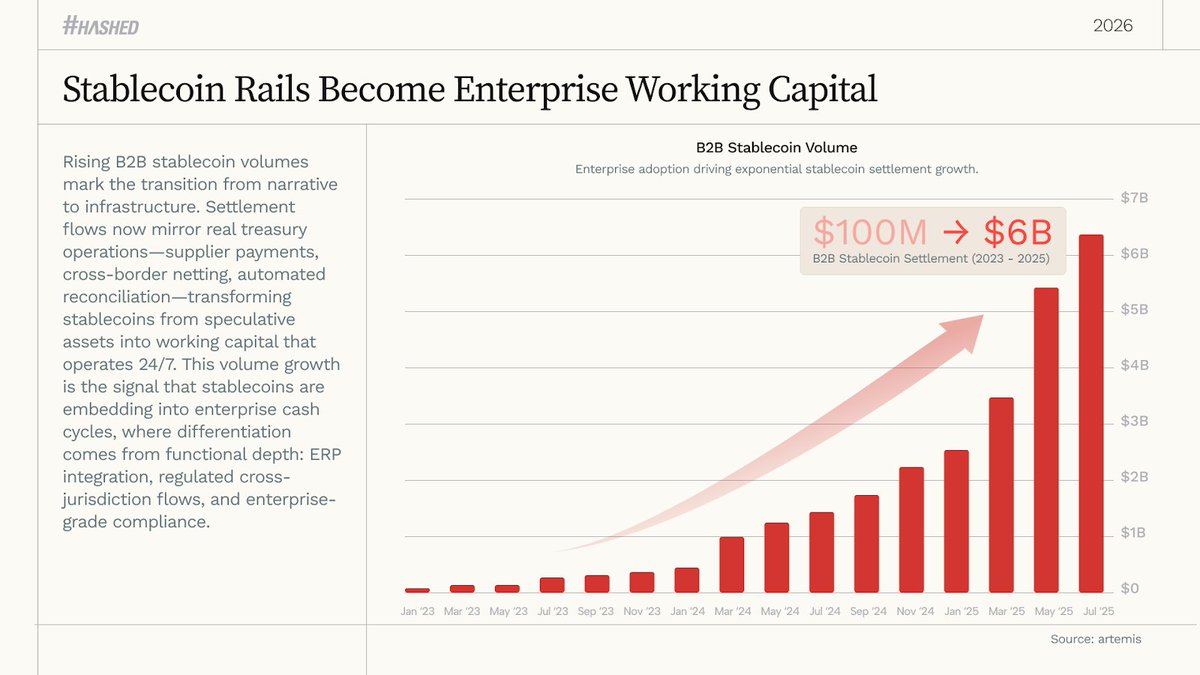 #HASHED

2026

Stablecoin Rails Become Enterprise Working Capital

Rising B2B stablecoin volumes mark the transition from narrative to infrastructure. Settlement flows now mirror real treasury operations—supplier payments, cross-border netting, automated reconciliation—transforming stablecoins from speculative assets into working capital that operates 24/7. This volume growth is the signal that stablecoins are embedding into enterprise cash cycles, where differentiation comes from functional depth: ERP integration, regulated cross-jurisdiction flows, and enterprise-grade compliance.

B2B Stablecoin Volume

Enterprise adoption driving exponential stablecoin settlement growth.

$100M → $6B

B2B Stablecoin Settlement (2023 - 2025)

$7B
$6B
$5B
$4B
$3B
$2B
$1B
$0

Jan '23 Mar '23 May '23 Jul '23 Sep '23 Nov '23 Jan '24 Mar '24 May '24 Jul '24 Sep '24 Nov '24 Jan '25 Mar '25 May '25 Jul '25

Source: artemis